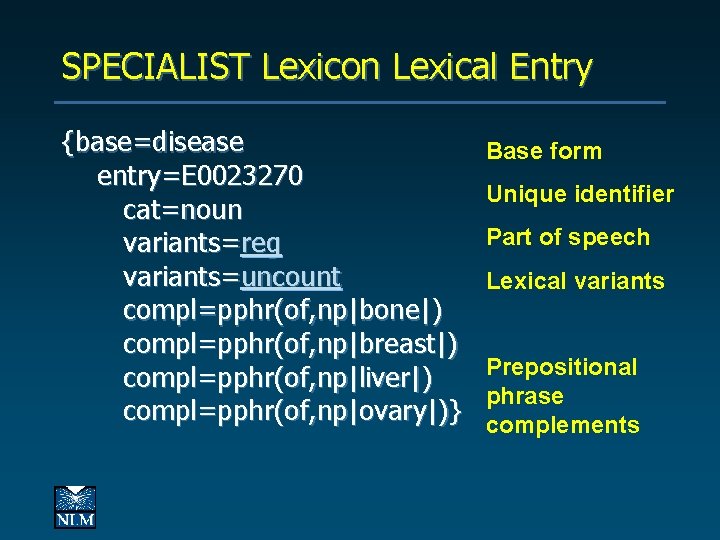 SPECIALIST Lexicon Lexical Entry

{base=disease
entry=E0023270
cat=noun
variants=reg
variants=uncount
compl=pphr(of,np|bone|)
compl=pphr(of,np|breast|)
compl=pphr(of,np|liver|)
compl=pphr(of,np|ovary|)}

Base form
Unique identifier
Part of speech
Lexical variants
Prepositional phrase complements

NLM